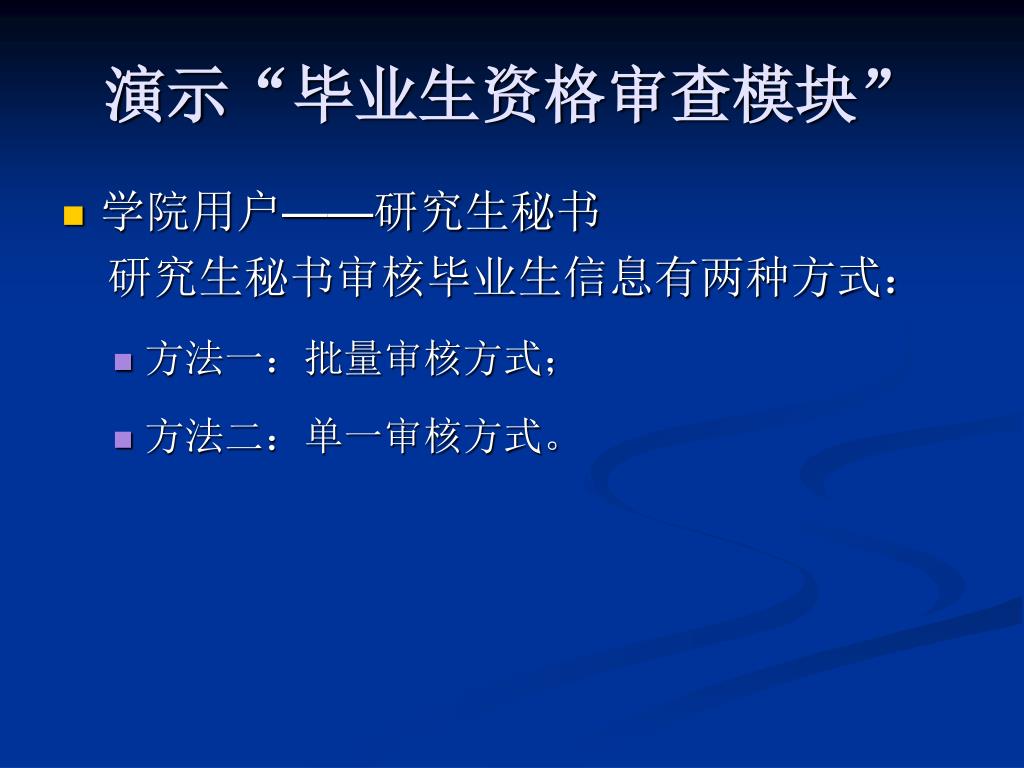 演示“毕业生资格审查模块”

学院用户——研究生秘书
研究生秘书审核毕业生信息有两种方式：

方法一：批量审核方式；

方法二：单一审核方式。